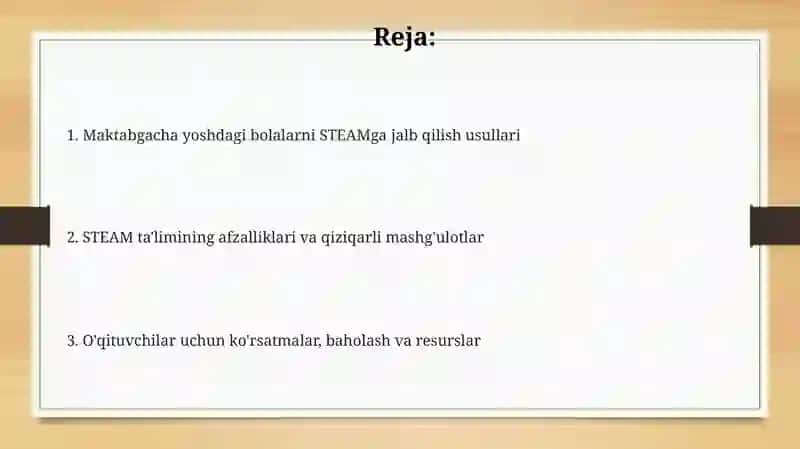 Reja:

1. Maktabgacha yoshdagi bolalarni STEAMga jalb qilish usullari

2. STEAM ta'limining afzalliklari va qiziqarli mashg'ulotlar

3. O'qituvchilar uchun ko'rsatmalar, baholash va resurslar